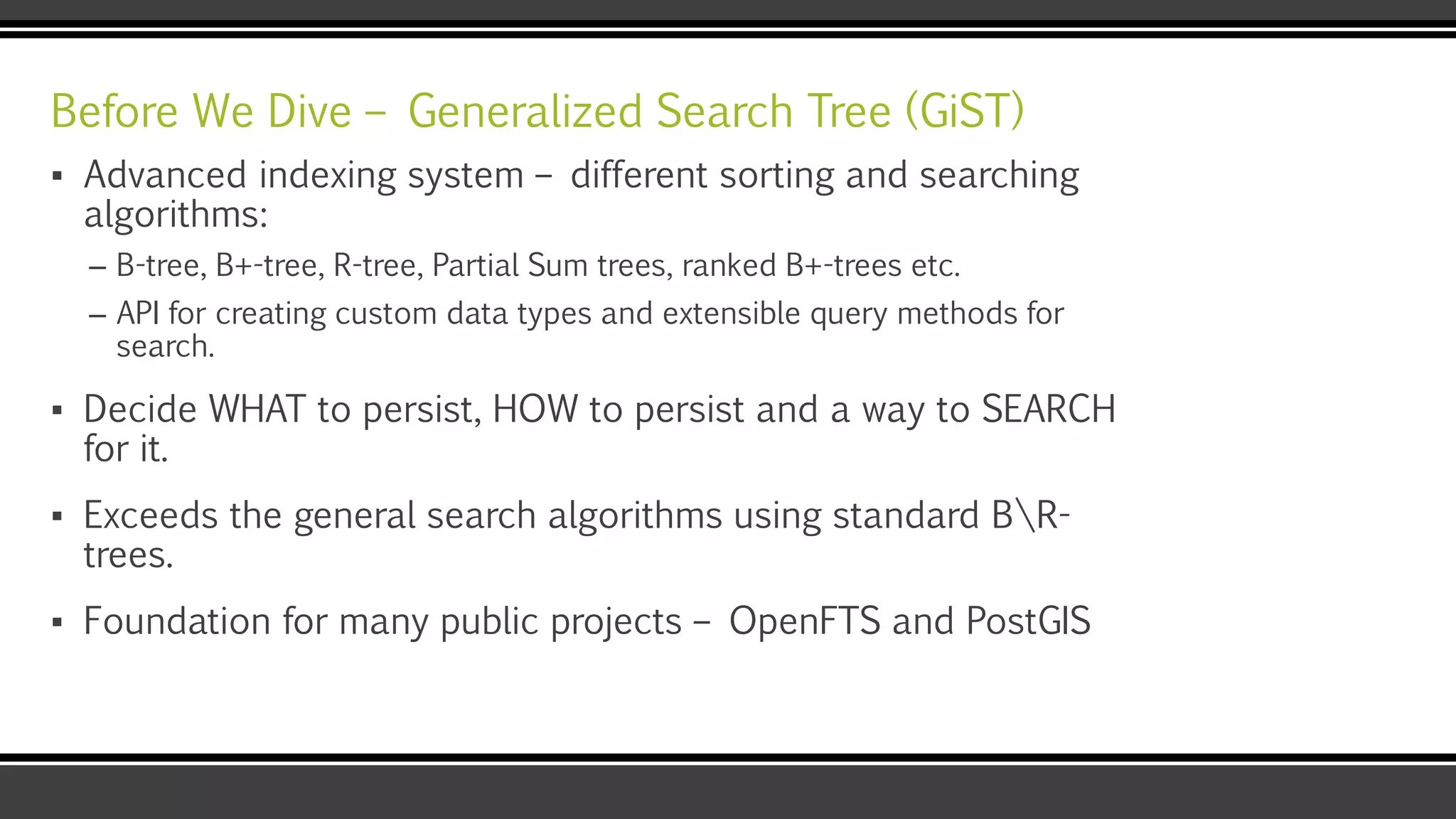 Before We Dive – Generalized Search Tree (GiST)

▪ Advanced indexing system – different sorting and searching algorithms:

– B-tree, B+-tree, R-tree, Partial Sum trees, ranked B+-trees etc.

– API for creating custom data types and extensible query methods for search.

▪ Decide WHAT to persist, HOW to persist and a way to SEARCH for it.

▪ Exceeds the general search algorithms using standard B\R-trees.

▪ Foundation for many public projects – OpenFTS and PostGIS